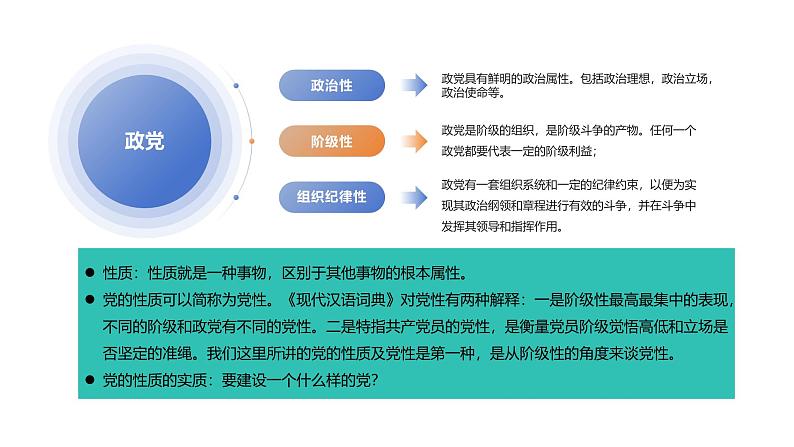 政党

政治性

政党具有鲜明的政治属性。包括政治理想，政治立场，政治使命等。

阶级性

政党是阶级的组织，是阶级斗争的产物。任何一个政党都要代表一定的阶级利益；

组织纪律性

政党有一套组织系统和一定的纪律约束，以便为实现其政治纲领和章程进行有效的斗争，并在斗争中发挥其领导和指挥作用。

● 性质：性质就是一种事物，区别于其他事物的根本属性。
● 党的性质可以简称为党性。《现代汉语词典》对党性有两种解释：一是阶级性最高最集中的表现，不同的阶级和政党有不同的党性。二是特指共产党员的党性，是衡量党员阶级觉悟高低和立场是否坚定的准绳。我们这里所讲的党的性质及党性是第一种，是从阶级性的角度来谈党性。
● 党的性质的实质：要建设一个什么样的党?